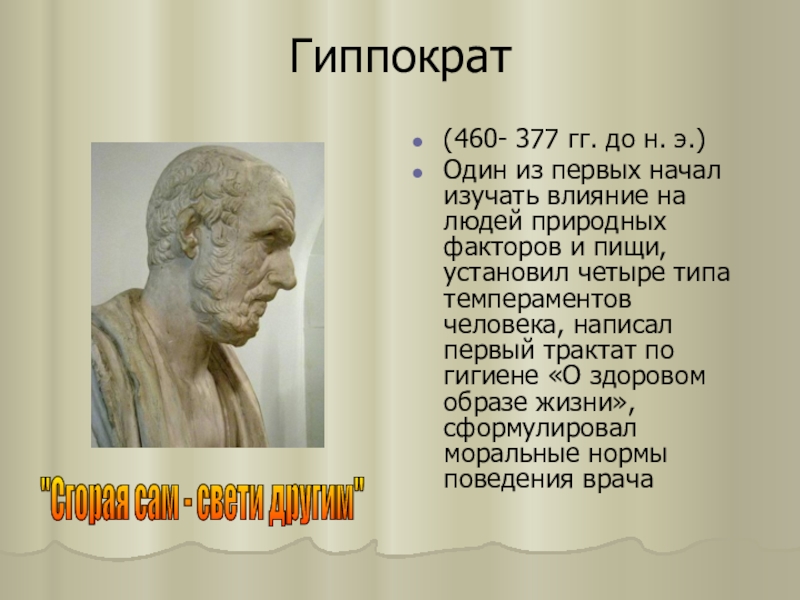 Гиппократ

(460- 377 гг. до н. э.)

Один из первых начал изучать влияние на людей природных факторов и пищи, установил четыре типа темпераментов человека, написал первый трактат по гигиене «О здоровом образе жизни», сформулировал моральные нормы поведения врача

"Сгорая сам - свети другим"